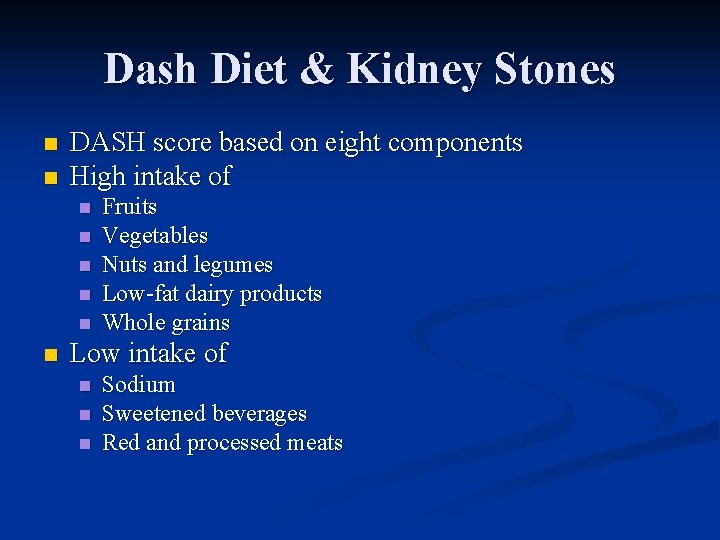 Dash Diet & Kidney Stones

- DASH score based on eight components
- High intake of
  - Fruits
  - Vegetables
  - Nuts and legumes
  - Low-fat dairy products
  - Whole grains
- Low intake of
  - Sodium
  - Sweetened beverages
  - Red and processed meats